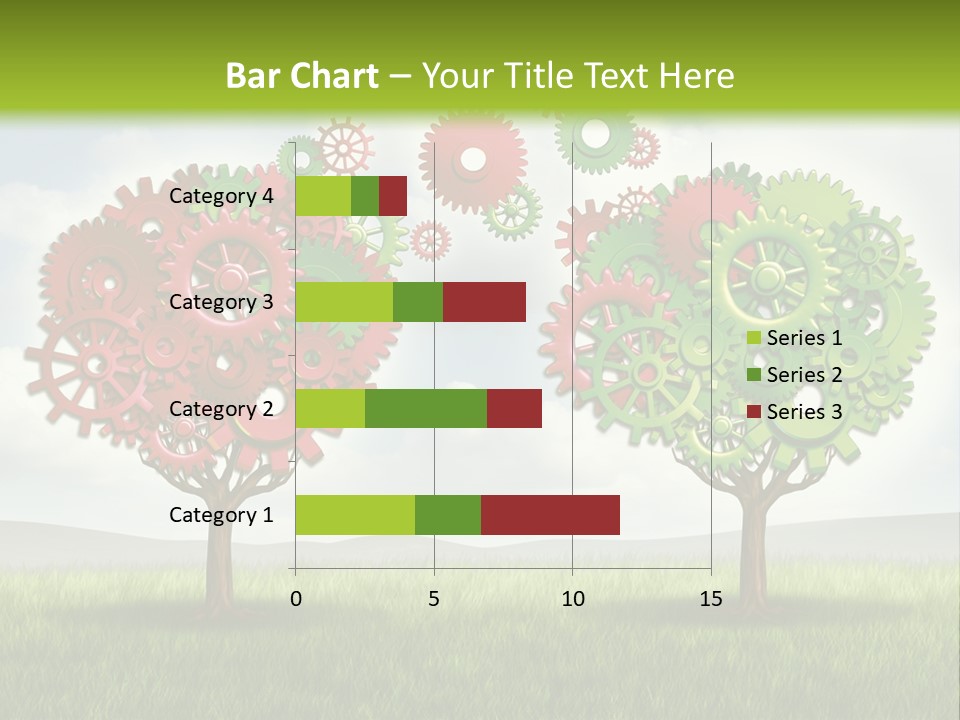 Bar Chart – Your Title Text Here

Category 4
Category 3
Category 2
Category 1

0
5
10
15

Series 1
Series 2
Series 3